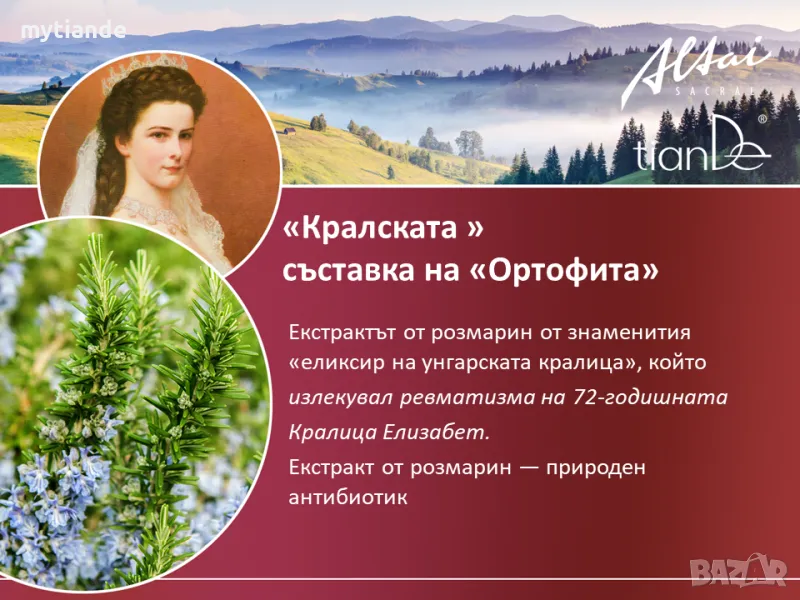 mytiande

Altai
SACRAL

tianDe®

«Кралската »
съставка на «Ортофита»

Екстрактът от розмарин от знаменития «еликсир на унгарската кралица», който излекувал ревматизма на 72-годишната Кралица Елизабет.

Екстракт от розмарин — природен антибиотик

BAZAR